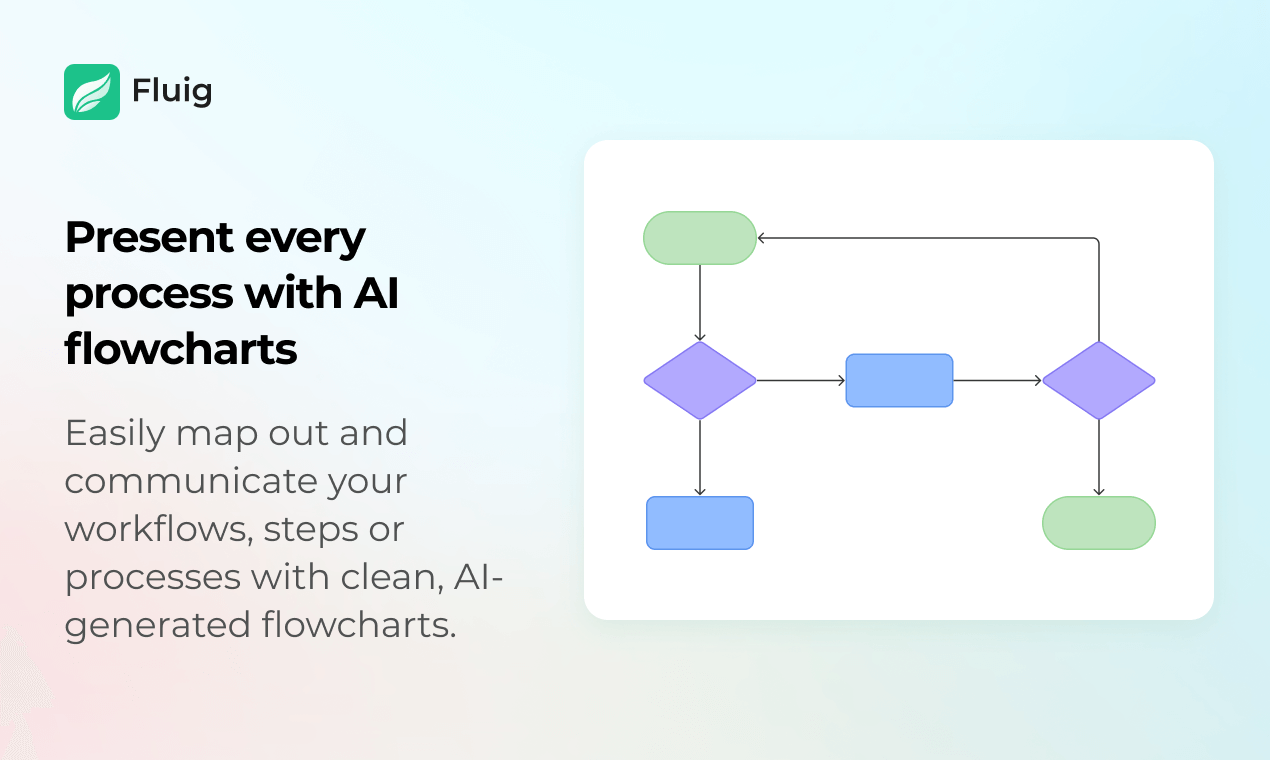 Fluig

Present every process with AI flowcharts

Easily map out and communicate your workflows, steps or processes with clean, AI-generated flowcharts.